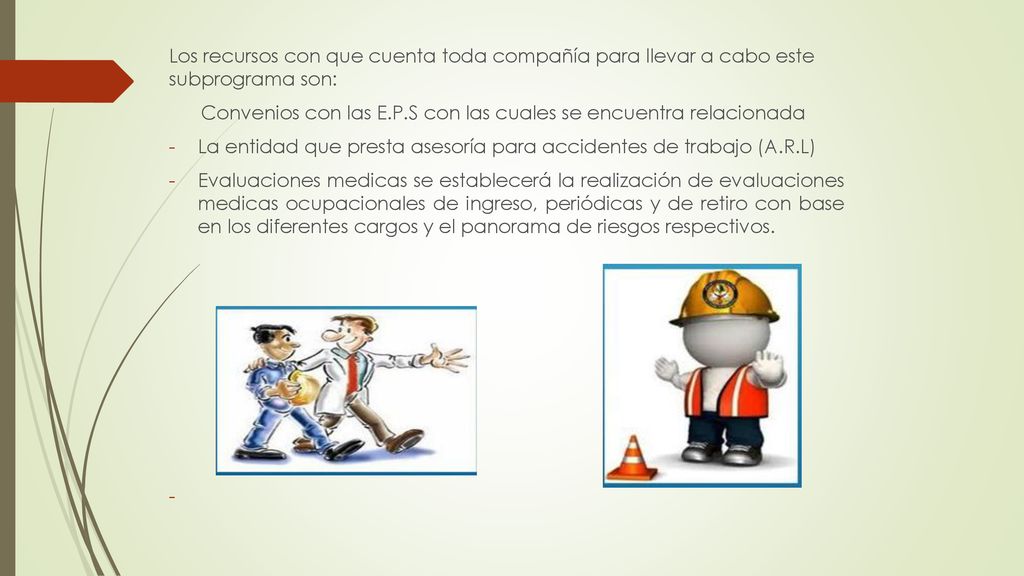 Los recursos con que cuenta toda compañía para llevar a cabo este subprograma son:

Convenios con las E.P.S con las cuales se encuentra relacionada

- La entidad que presta asesoría para accidentes de trabajo (A.R.L)

- Evaluaciones medicas se establecerá la realización de evaluaciones medicas ocupacionales de ingreso, periódicas y de retiro con base en los diferentes cargos y el panorama de riesgos respectivos.

-